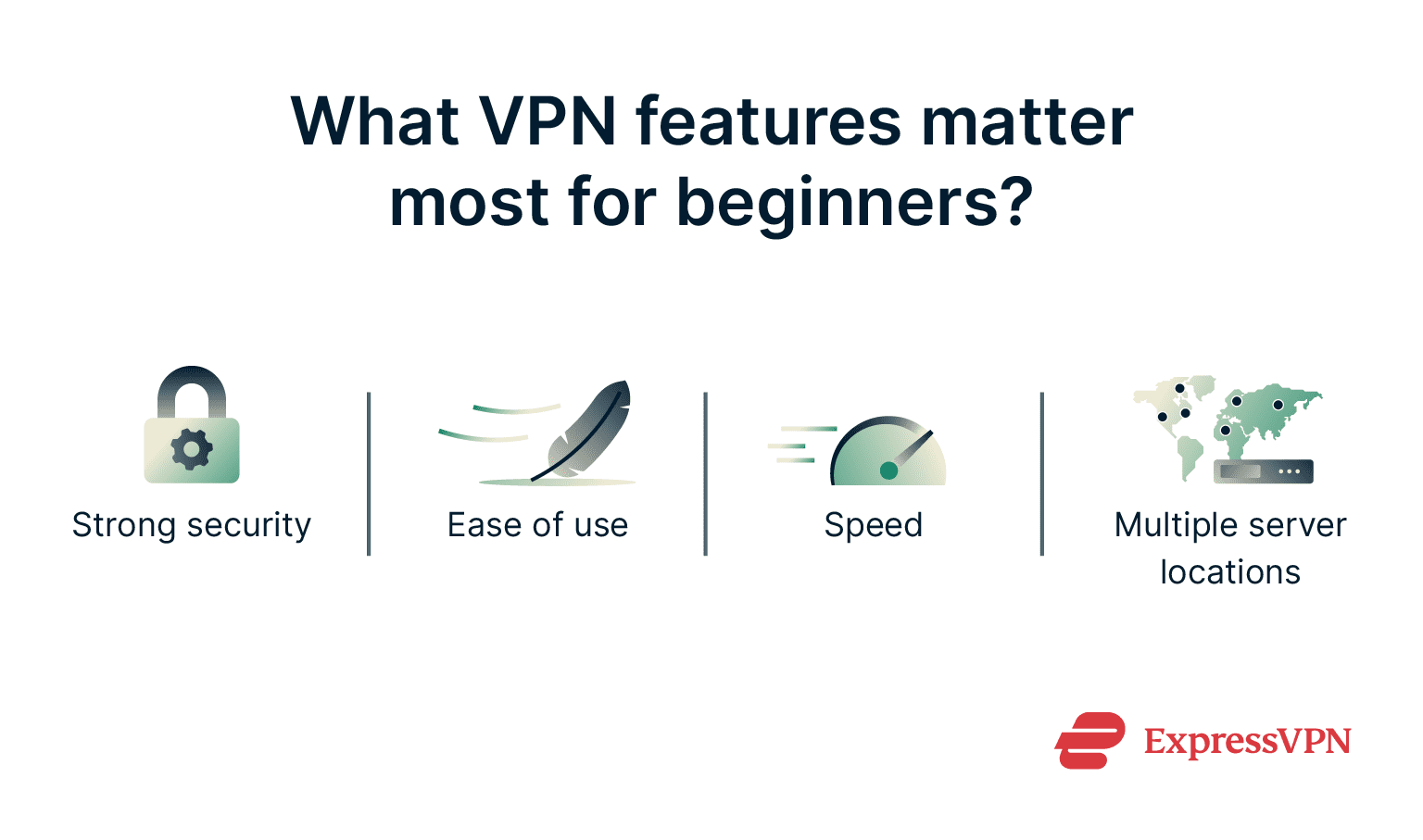 What VPN features matter most for beginners?

Strong security

Ease of use

Speed

Multiple server locations

ExpressVPN